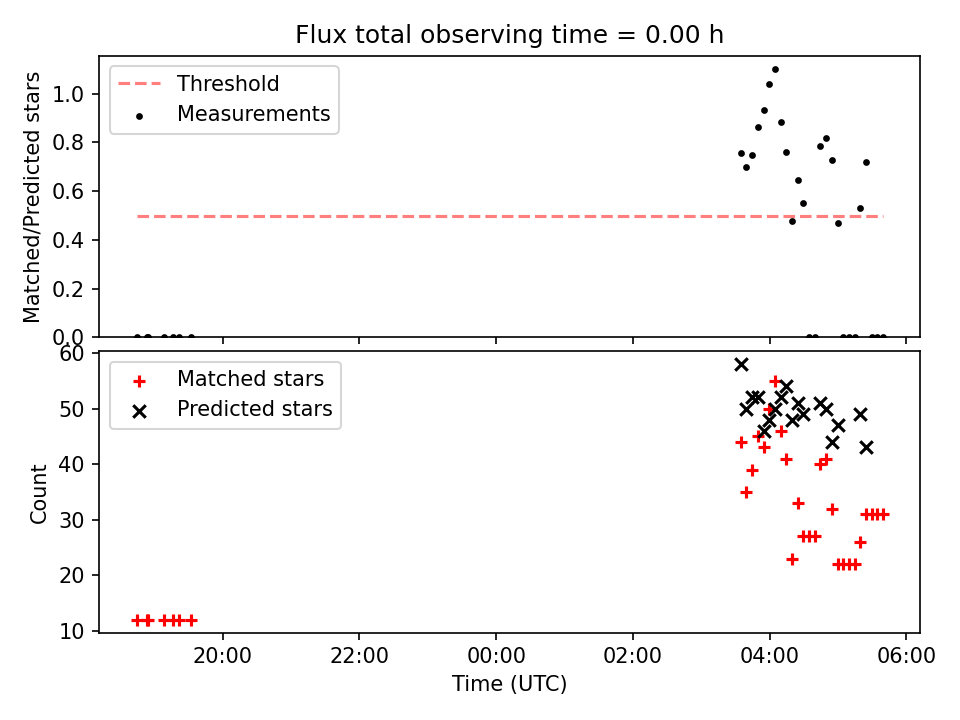 Flux total observing time = 0.00 h

Threshold
Measurements

Matched/Predicted stars

1.0
0.8
0.6
0.4
0.2
0.0

Matched stars
Predicted stars

Count

60
50
40
30
20
10

20:00
22:00
00:00
02:00
04:00
06:00

Time (UTC)